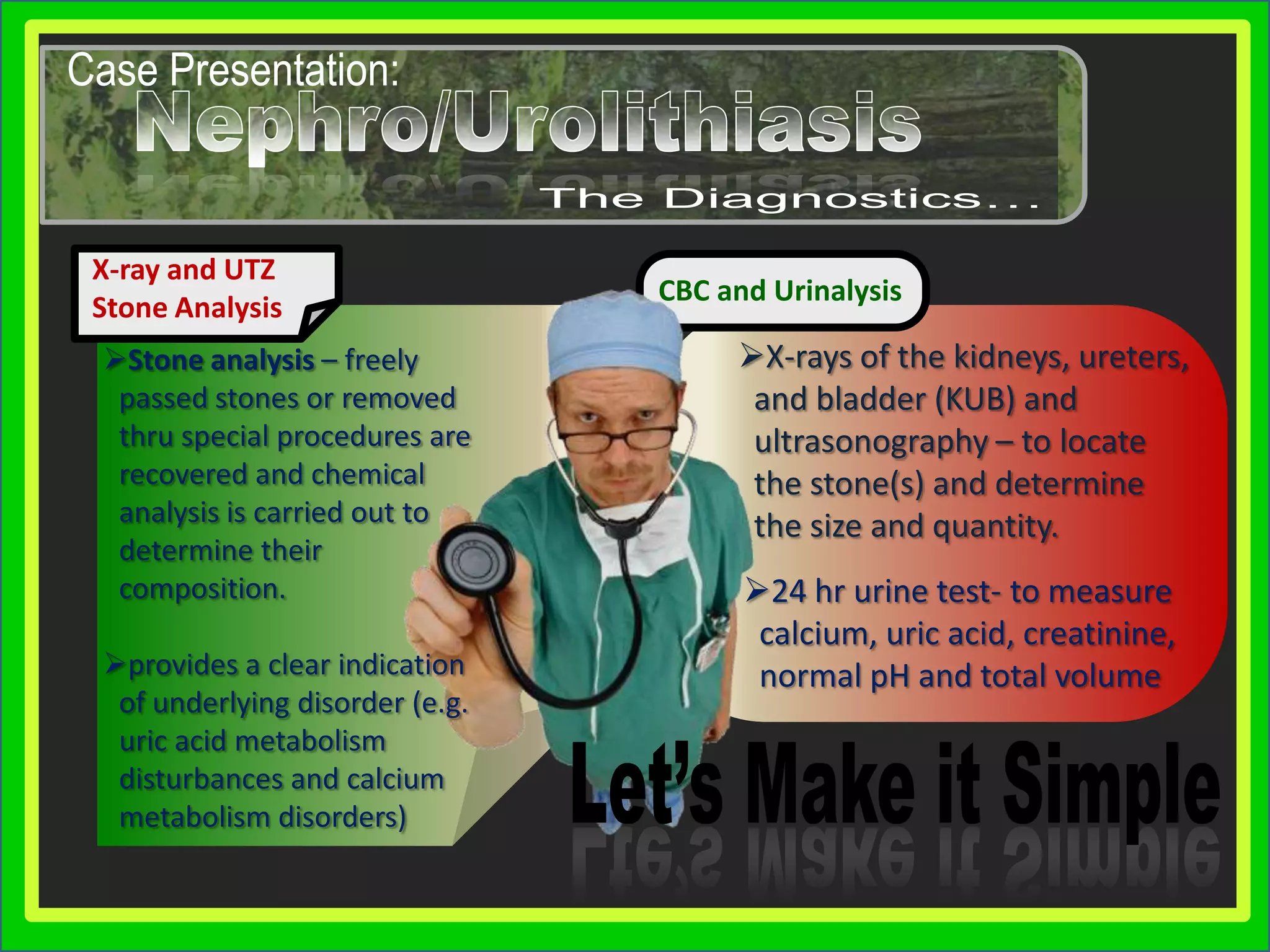 Case Presentation:
Nephro/Urolithiasis
The Diagnostics...

X-ray and UTZ
Stone Analysis

➢Stone analysis – freely passed stones or removed thru special procedures are recovered and chemical analysis is carried out to determine their composition.

➢provides a clear indication of underlying disorder (e.g. uric acid metabolism disturbances and calcium metabolism disorders)

CBC and Urinalysis

➢X-rays of the kidneys, ureters, and bladder (KUB) and ultrasonography – to locate the stone(s) and determine the size and quantity.

➢24 hr urine test- to measure calcium, uric acid, creatinine, normal pH and total volume

Let's Make it Simple